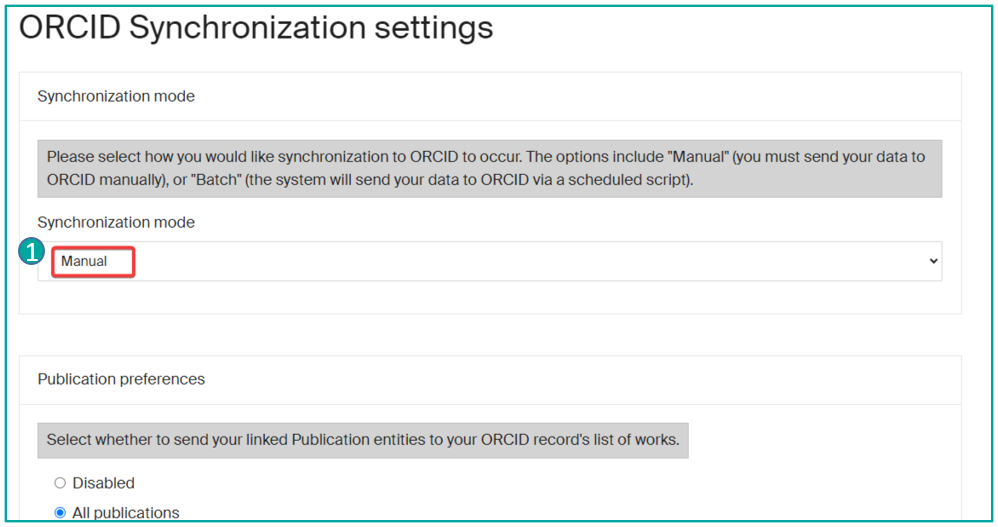 ORCID Synchronization settings

Synchronization mode

Please select how you would like synchronization to ORCID to occur. The options include "Manual" (you must send your data to ORCID manually), or "Batch" (the system will send your data to ORCID via a scheduled script).

Synchronization mode

1

Manual

Publication preferences

Select whether to send your linked Publication entities to your ORCID record's list of works.

Disabled

All publications